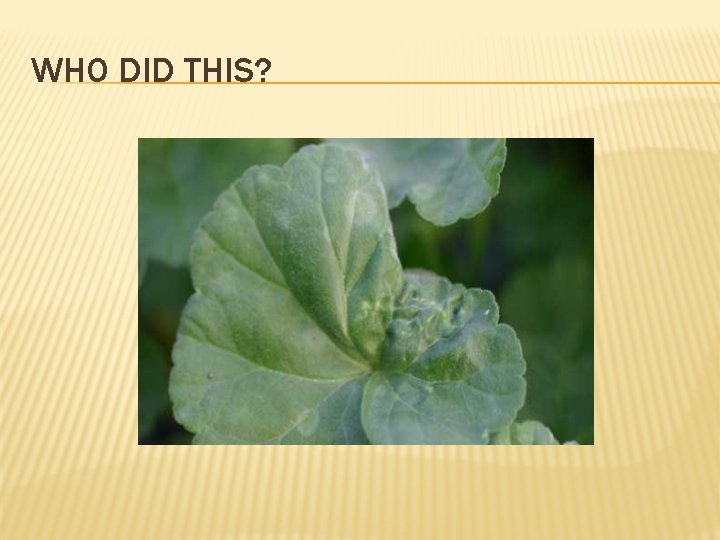 WHO DID THIS?